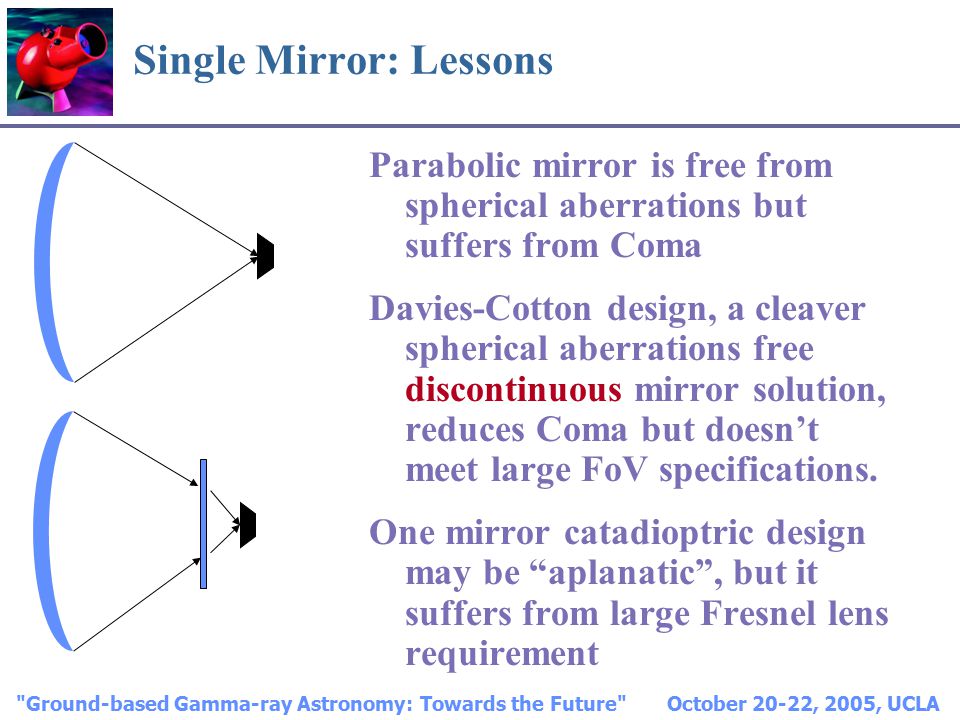 Single Mirror: Lessons

Parabolic mirror is free from spherical aberrations but suffers from Coma

Davies-Cotton design, a cleaver spherical aberrations free discontinuous mirror solution, reduces Coma but doesn’t meet large FoV specifications.

One mirror catadioptric design may be “aplanatic”, but it suffers from large Fresnel lens requirement

"Ground-based Gamma-ray Astronomy: Towards the Future" October 20-22, 2005, UCLA